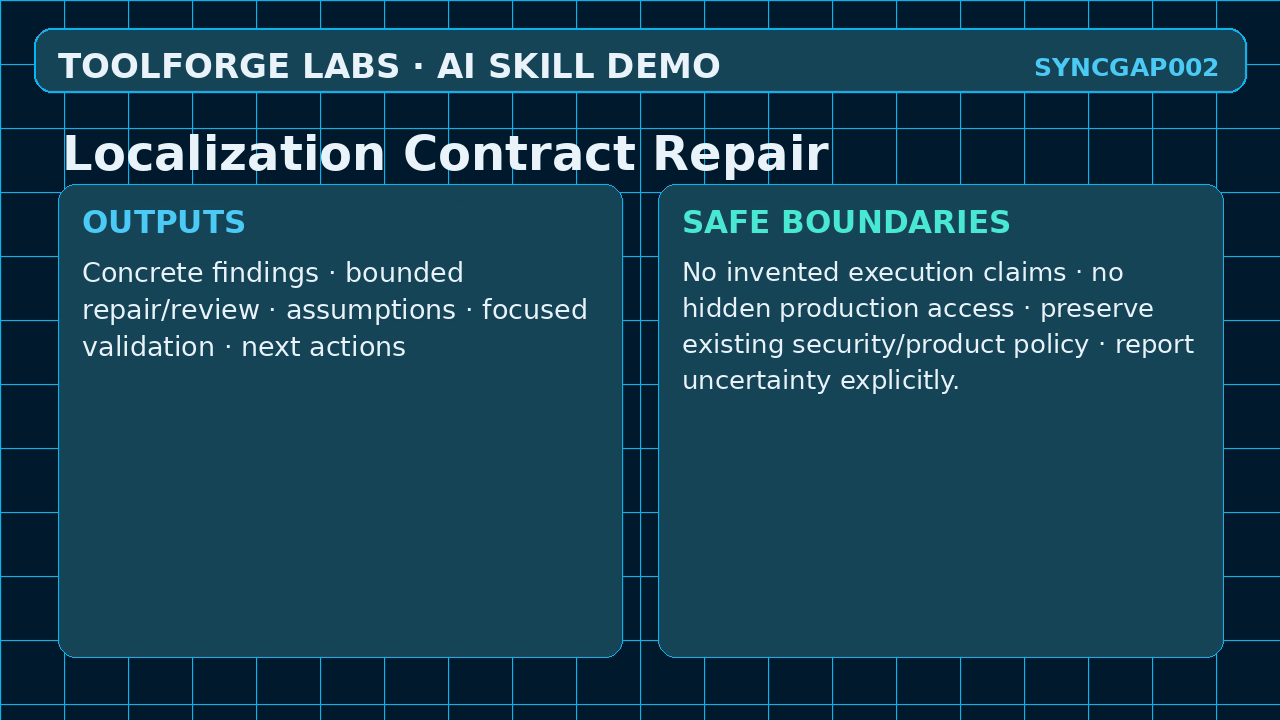 TOOLFORGE LABS · AI SKILL DEMO

SYNCGAP002

Localization Contract Repair

OUTPUTS

Concrete findings · bounded repair/review · assumptions · focused validation · next actions

SAFE BOUNDARIES

No invented execution claims · no hidden production access · preserve existing security/product policy · report uncertainty explicitly.